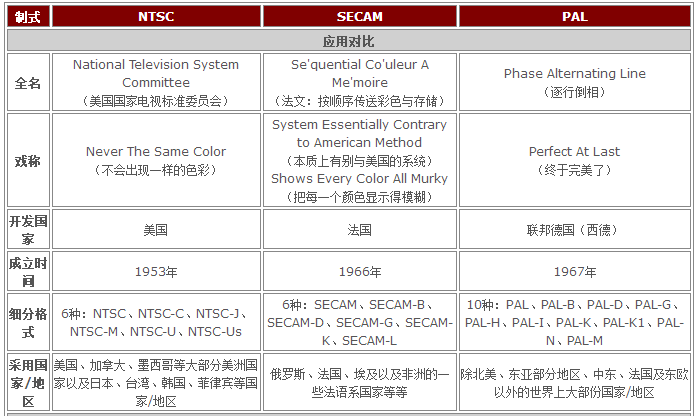 | 制式 | NTSC | SECAM | PAL |
|---|---|---|---|
| 应用对比 | | | |
| 全名 | National Television System Committee（美国国家电视标准委员会） | Se'quential Co'uleur A Me'moire（法文：按顺序传送彩色与存储） | Phase Alternating Line（逐行倒相） |
| 戏称 | Never The Same Color（不会出现一样的色彩） | System Essentially Contrary to American Method（本质上有别与美国的系统）Shows Every Color All Murky（把每一个颜色显示得模糊） | Perfect At Last（终于完美了） |
| 开发国家 | 美国 | 法国 | 联邦德国（西德） |
| 成立时间 | 1953年 | 1966年 | 1967年 |
| 细分格式 | 6种：NTSC、NTSC-C、NTSC-J、NTSC-M、NTSC-U、NTSC-Us | 6种：SECAM、SECAM-B、SECAM-D、SECAM-G、SECAM-K、SECAM-L | 10种：PAL、PAL-B、PAL-D、PAL-G、PAL-H、PAL-I、PAL-K、PAL-K1、PAL-N、PAL-M |
| 采用国家/地区 | 美国、加拿大、墨西哥等大部分美洲国家以及日本、台湾、韩国、菲律宾等国家/地区 | 俄罗斯、法国、埃及以及非洲的一些法语系国家等等 | 除北美、东亚部分地区、中东、法国及东欧以外的世界上大部份国家/地区 |